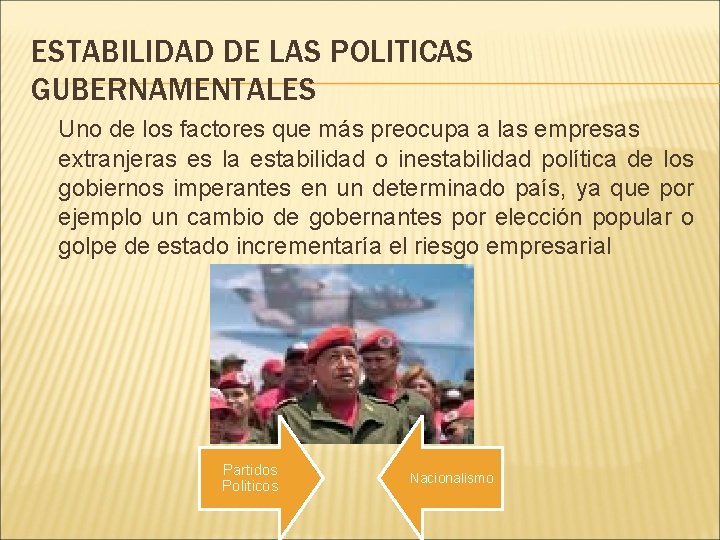 ESTABILIDAD DE LAS POLITICAS GUBERNAMENTALES

Uno de los factores que más preocupa a las empresas extranjeras es la estabilidad o inestabilidad política de los gobiernos imperantes en un determinado país, ya que por ejemplo un cambio de gobernantes por elección popular o golpe de estado incrementaría el riesgo empresarial

Partidos Politicos

Nacionalismo